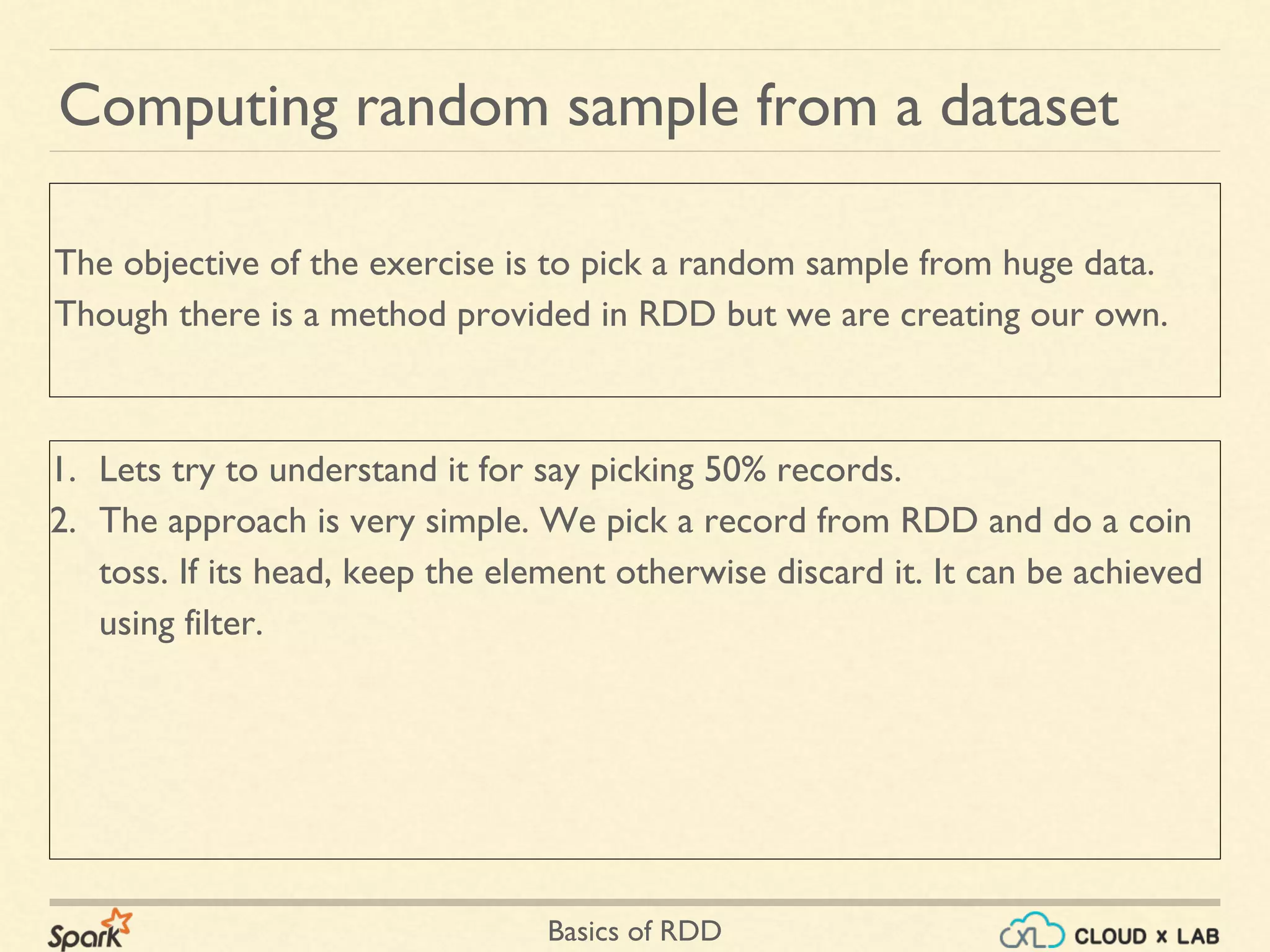 Computing random sample from a dataset

The objective of the exercise is to pick a random sample from huge data. Though there is a method provided in RDD but we are creating our own.

1. Lets try to understand it for say picking 50% records.
2. The approach is very simple. We pick a record from RDD and do a coin toss. If its head, keep the element otherwise discard it. It can be achieved using filter.

Spark

Basics of RDD

CXL CLOUD x LAB